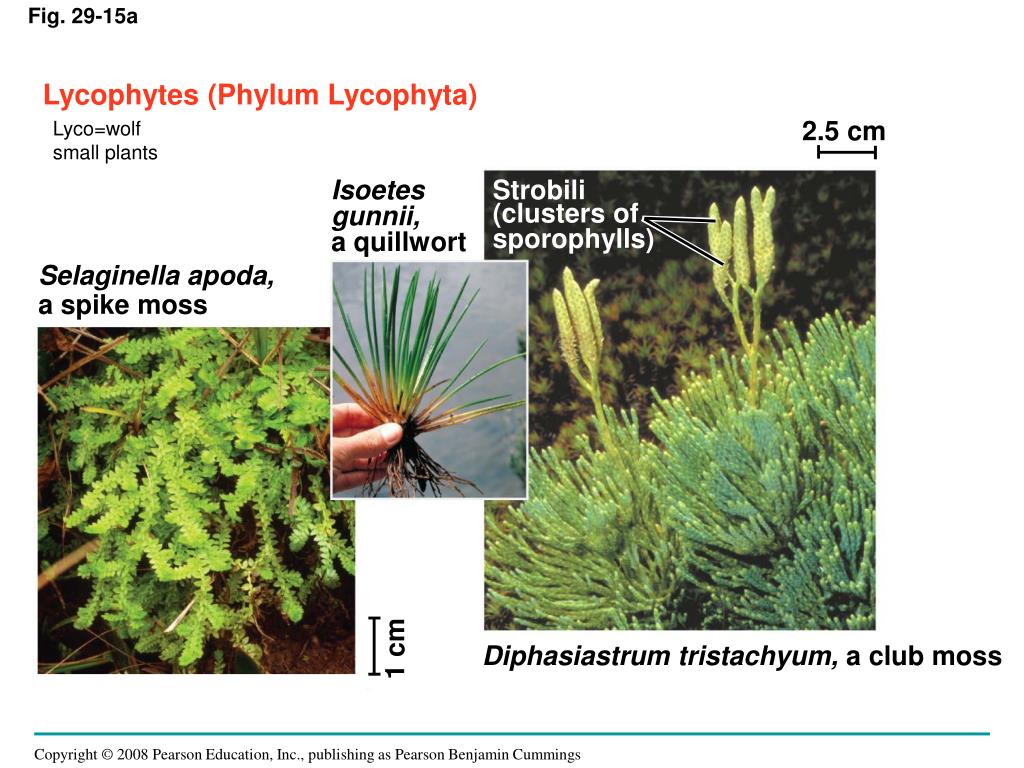 Fig. 29-15a

Lycophytes (Phylum Lycophyta)

Lyco=wolf
small plants

2.5 cm

Isoetes gunnii, a quillwort

Strobili (clusters of sporophylls)

Selaginella apoda, a spike moss

1 cm

Diphasiastrum tristachyum, a club moss

Copyright © 2008 Pearson Education, Inc., publishing as Pearson Benjamin Cummings